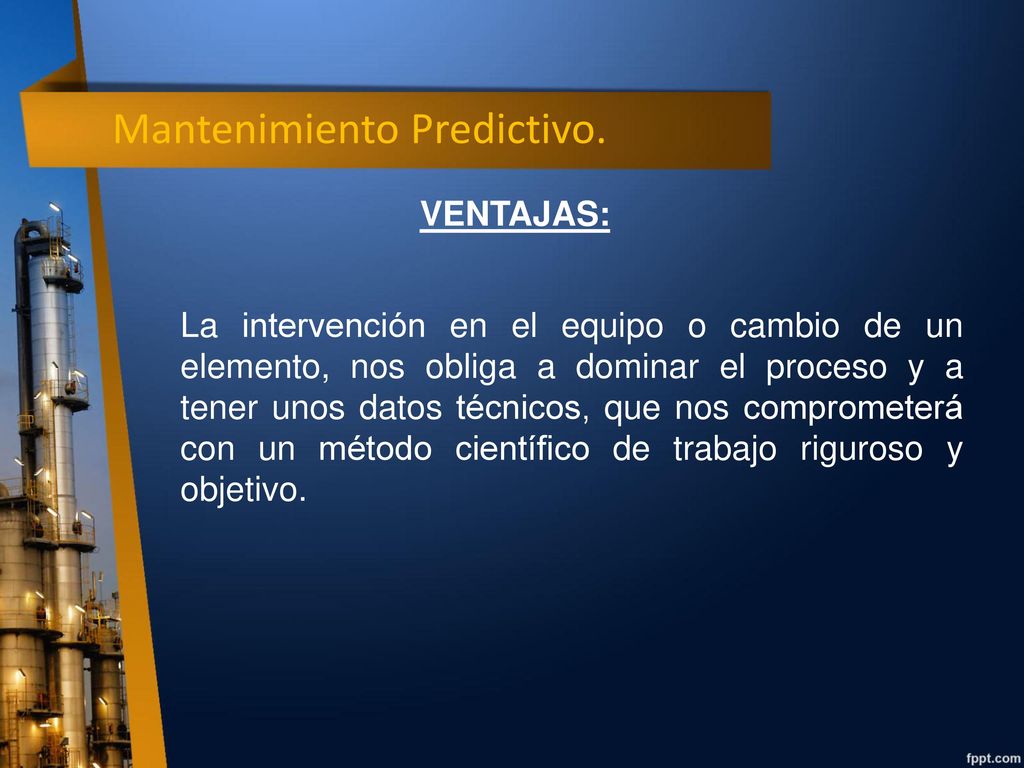 Mantenimiento Predictivo.

VENTAJAS:

La intervención en el equipo o cambio de un elemento, nos obliga a dominar el proceso y a tener unos datos técnicos, que nos comprometerá con un método científico de trabajo riguroso y objetivo.

fppt.com